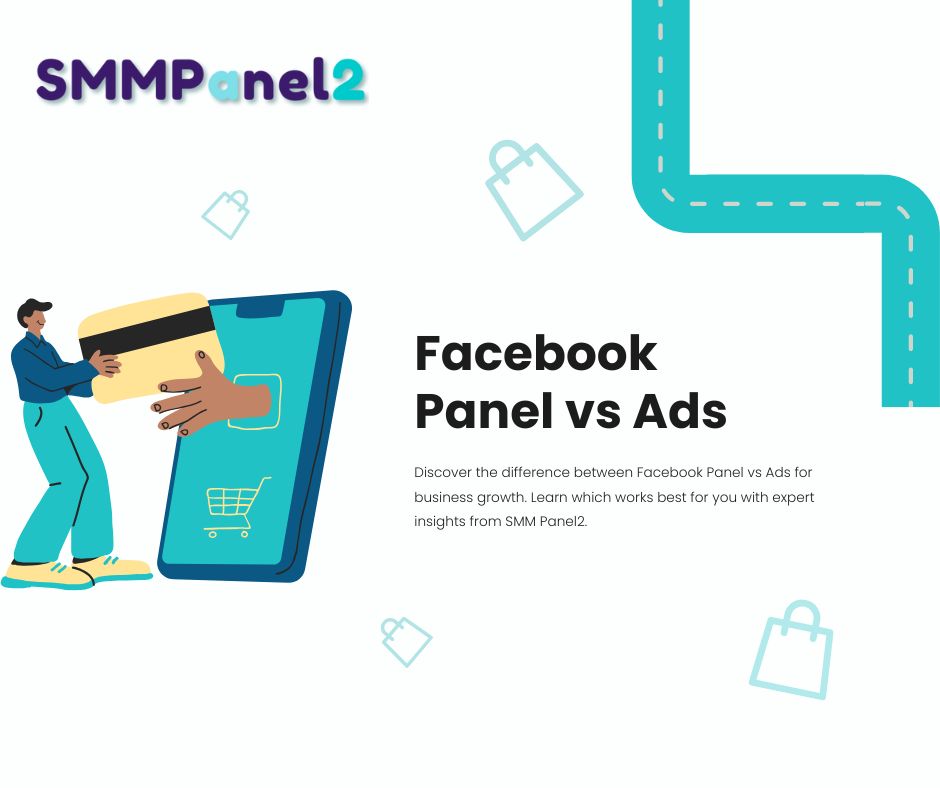 SMMPanel2

Facebook Panel vs Ads

Discover the difference between Facebook Panel vs Ads for business growth. Learn which works best for you with expert insights from SMM Panel2.